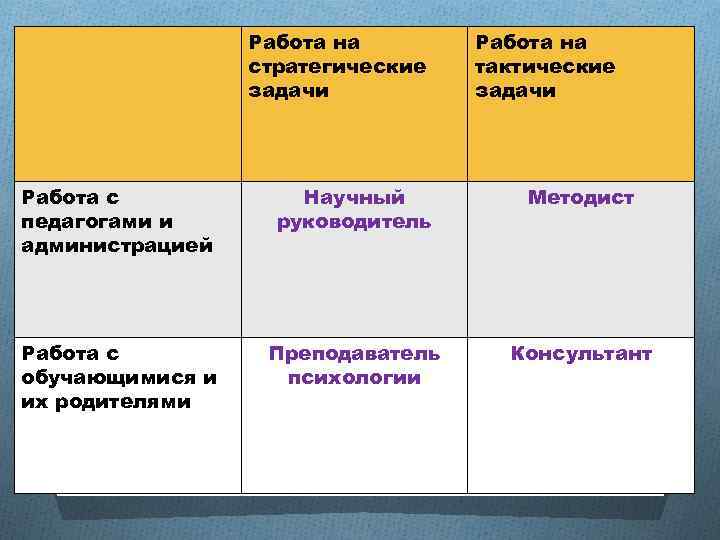 | | Работа на стратегические задачи | Работа на тактические задачи |
|---|---|---|
| Работа с педагогами и администрацией | Научный руководитель | Методист |
| Работа с обучающимися и их родителями | Преподаватель психологии | Консультант |